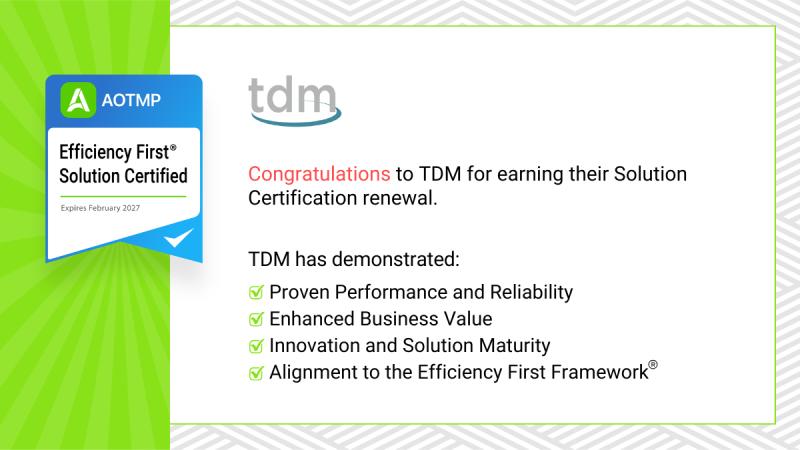 AOTMP

Efficiency First®
Solution Certified

Expires February 2027

tdm

Congratulations to TDM for earning their Solution Certification renewal.

TDM has demonstrated:

Proven Performance and Reliability
Enhanced Business Value
Innovation and Solution Maturity
Alignment to the Efficiency First Framework®